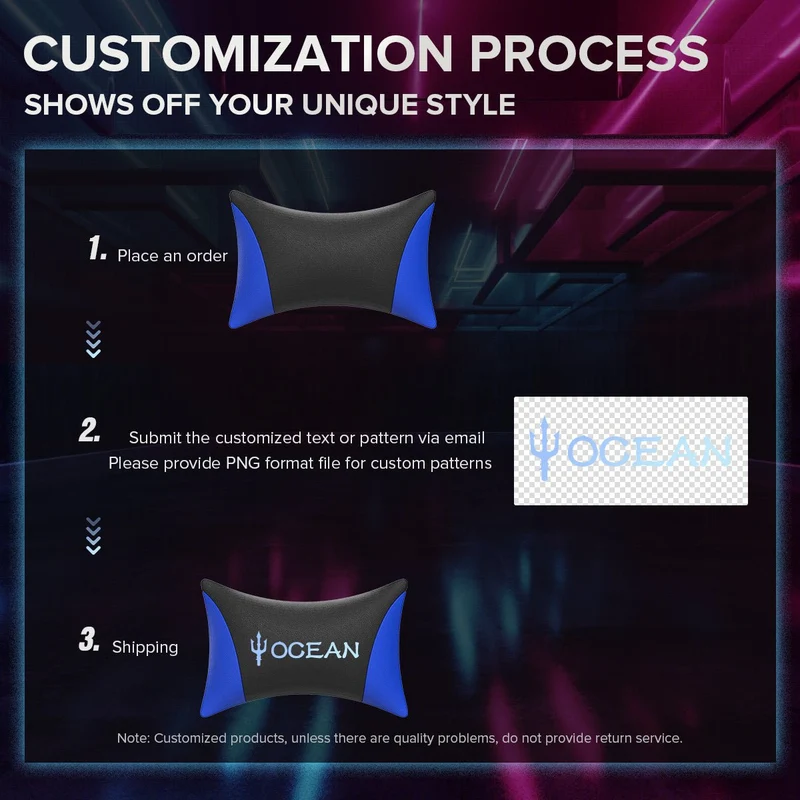 CUSTOMIZATION PROCESS
SHOWS OFF YOUR UNIQUE STYLE

1. Place an order

2. Submit the customized text or pattern via email
Please provide PNG format file for custom patterns

OCEAN

3. Shipping

OCEAN

Note: Customized products, unless there are quality problems, do not provide return service.